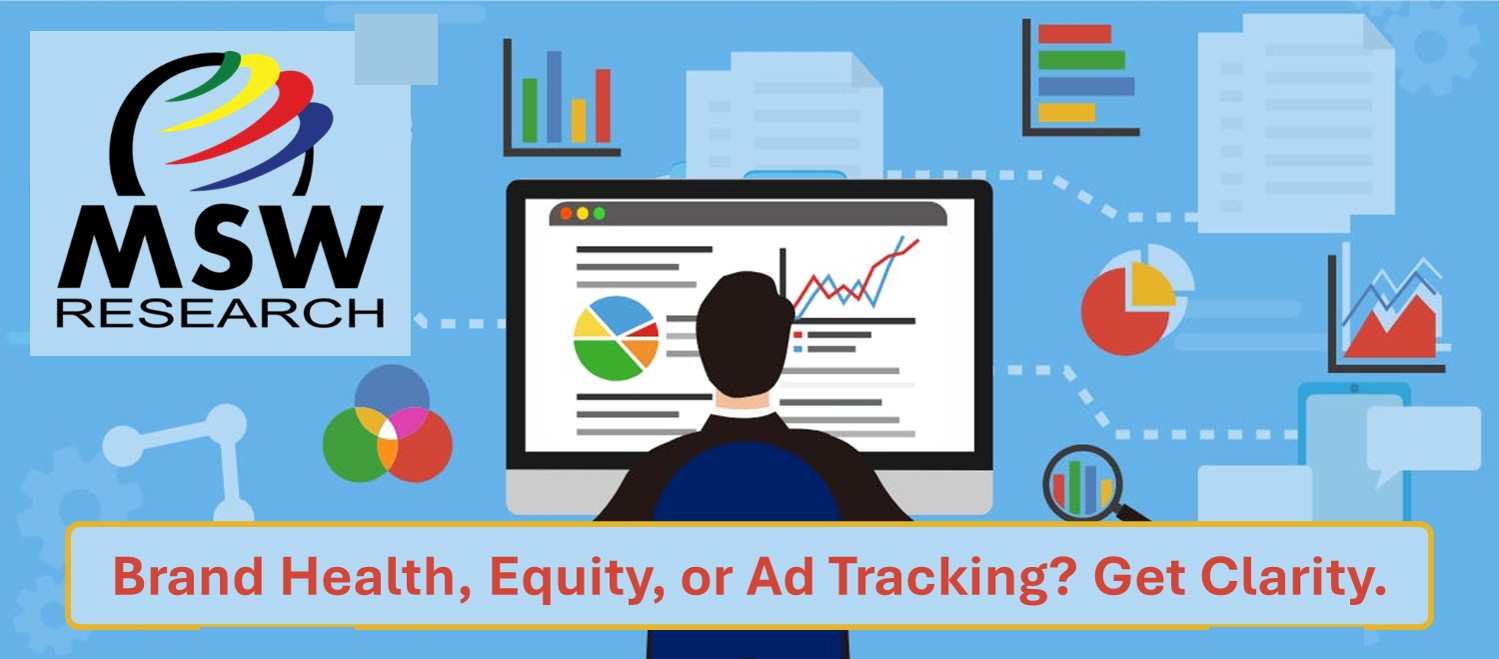 MSW
RESEARCH

Brand Health, Equity, or Ad Tracking? Get Clarity.